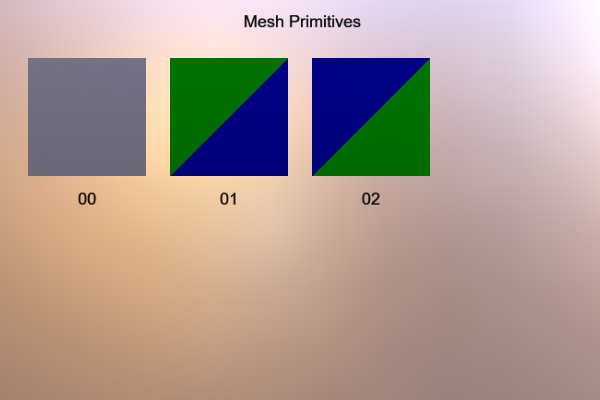 Mesh Primitives

00

01

02